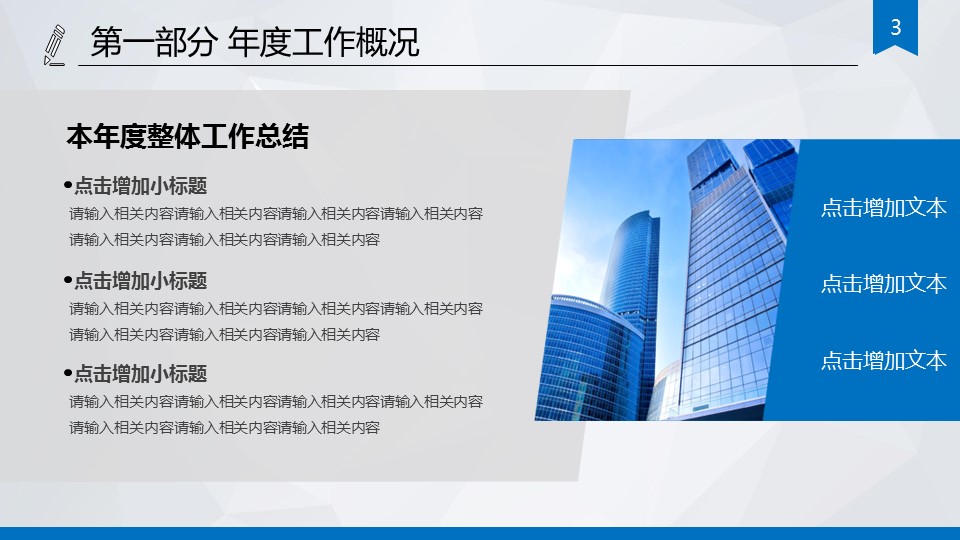 第一部分 年度工作概况

3

本年度整体工作总结

•点击增加小标题

请输入相关内容请输入相关内容请输入相关内容请输入相关内容请输入相关内容请输入相关内容请输入相关内容

•点击增加小标题

请输入相关内容请输入相关内容请输入相关内容请输入相关内容请输入相关内容请输入相关内容请输入相关内容

•点击增加小标题

请输入相关内容请输入相关内容请输入相关内容请输入相关内容请输入相关内容请输入相关内容请输入相关内容

点击增加文本

点击增加文本

点击增加文本